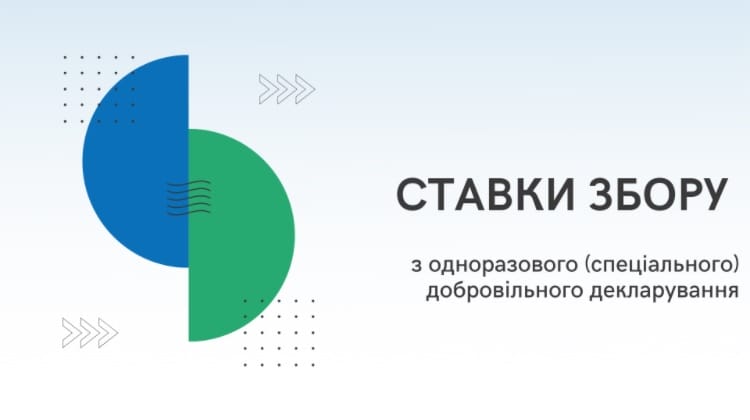 СТАВКИ ЗБОРУ

з одноразового (спеціального) добровільного декларування